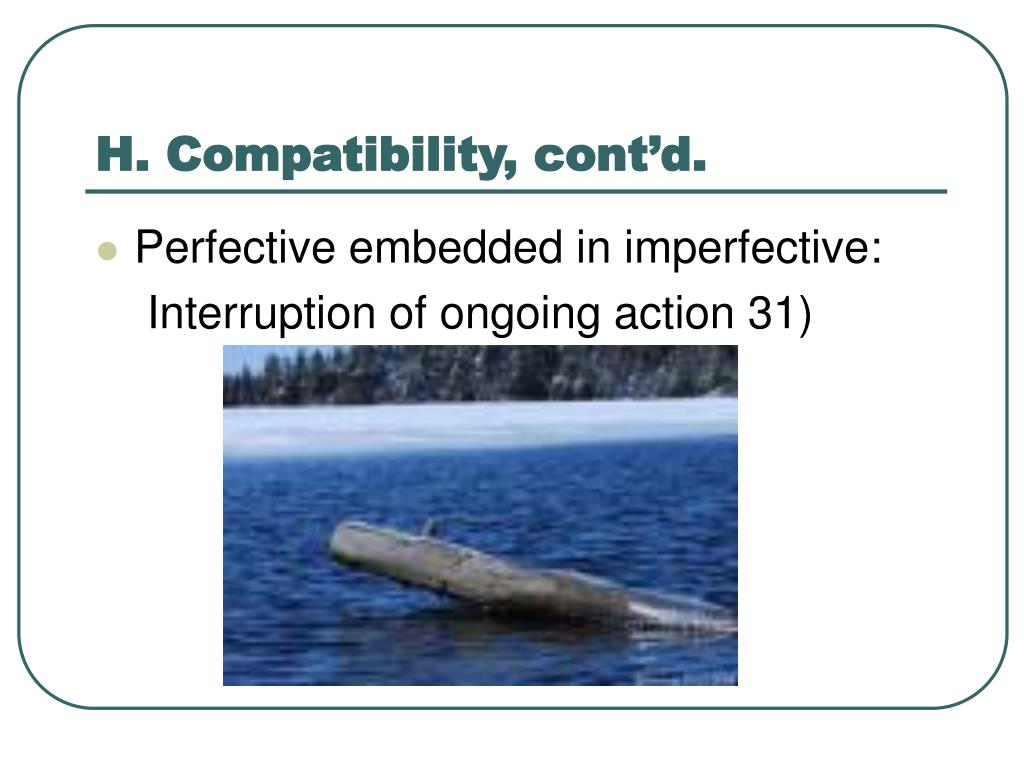 H. Compatibility, cont’d.

Perfective embedded in imperfective:
Interruption of ongoing action 31)